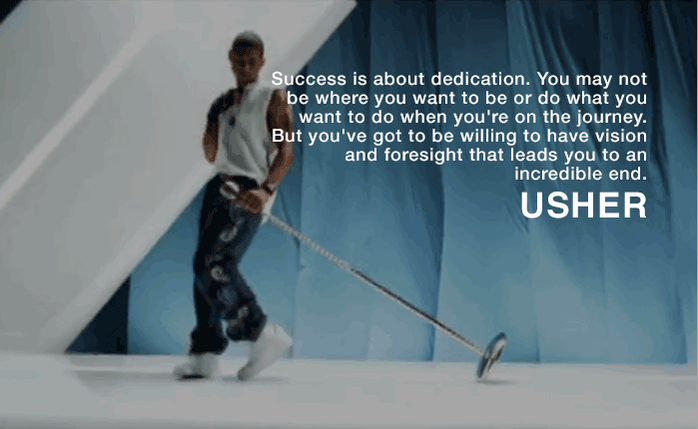 Success is about dedication. You may not be where you want to be or do what you want to do when you're on the journey. But you've got to be willing to have vision and foresight that leads you to an incredible end.

USHER